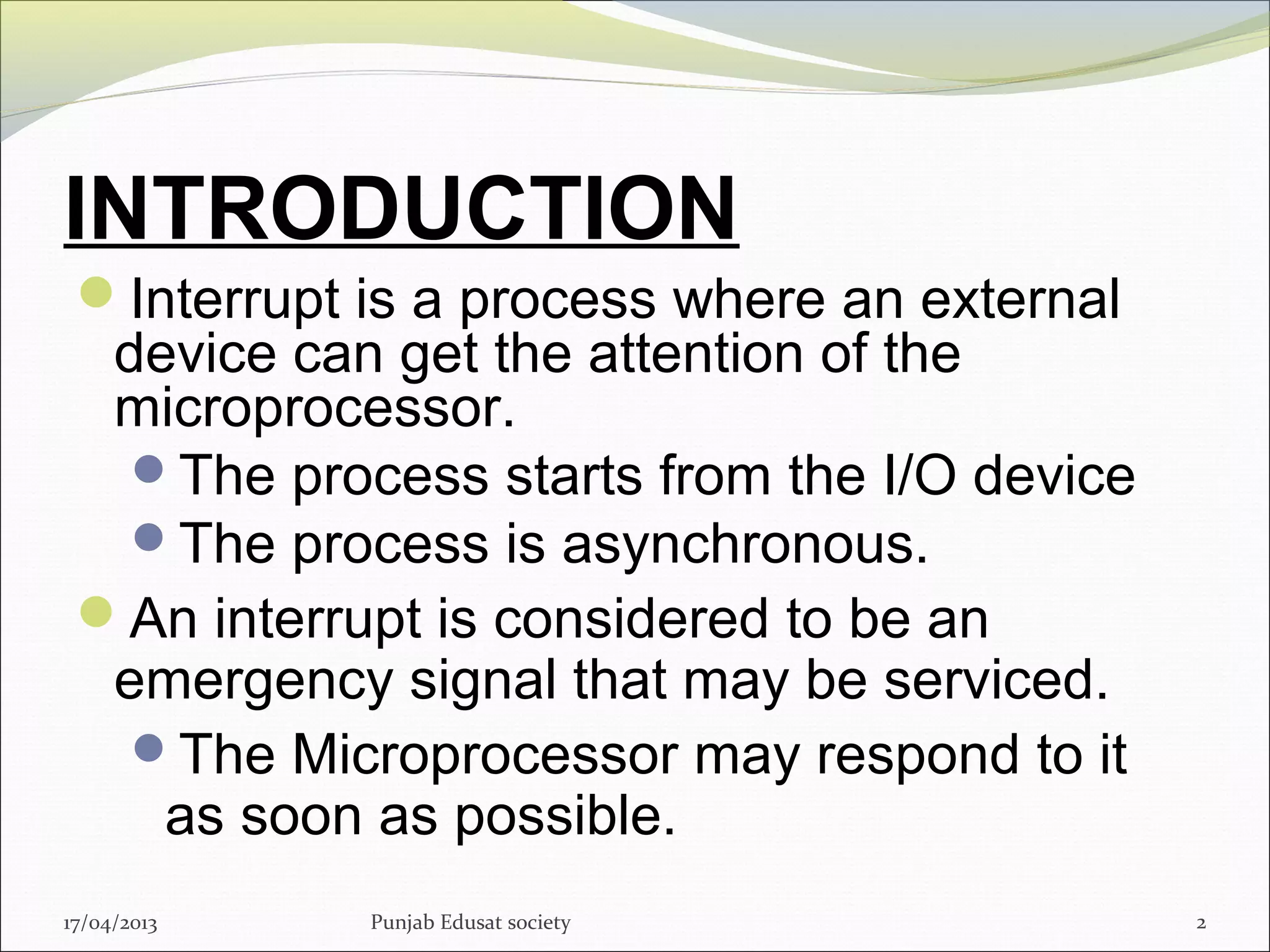 INTRODUCTION

Interrupt is a process where an external device can get the attention of the microprocessor.

The process starts from the I/O device

The process is asynchronous.

An interrupt is considered to be an emergency signal that may be serviced.

The Microprocessor may respond to it as soon as possible.

17/04/2013

Punjab Edusat society

2